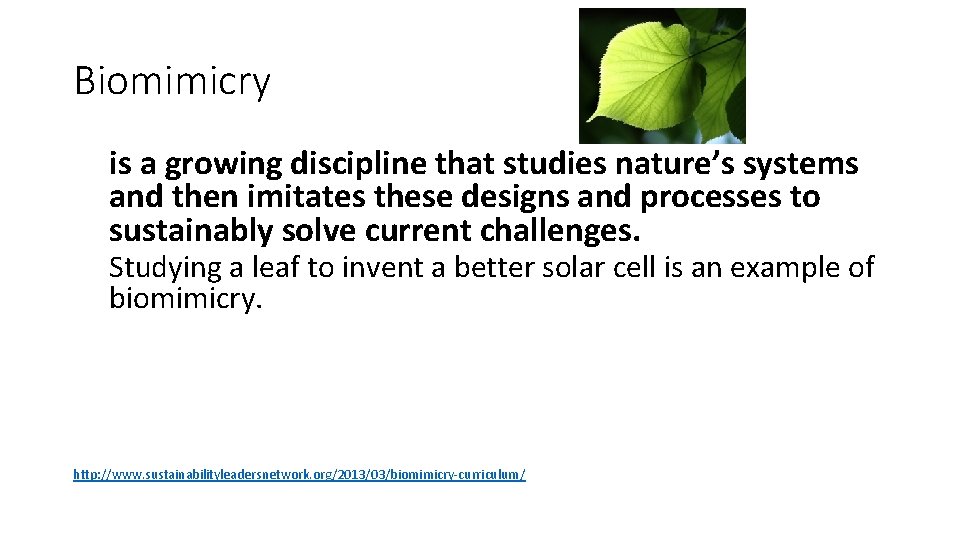 Biomimicry

is a growing discipline that studies nature’s systems and then imitates these designs and processes to sustainably solve current challenges.

Studying a leaf to invent a better solar cell is an example of biomimicry.

http://www.sustainabilityleadersnetwork.org/2013/03/biomimicry-curriculum/